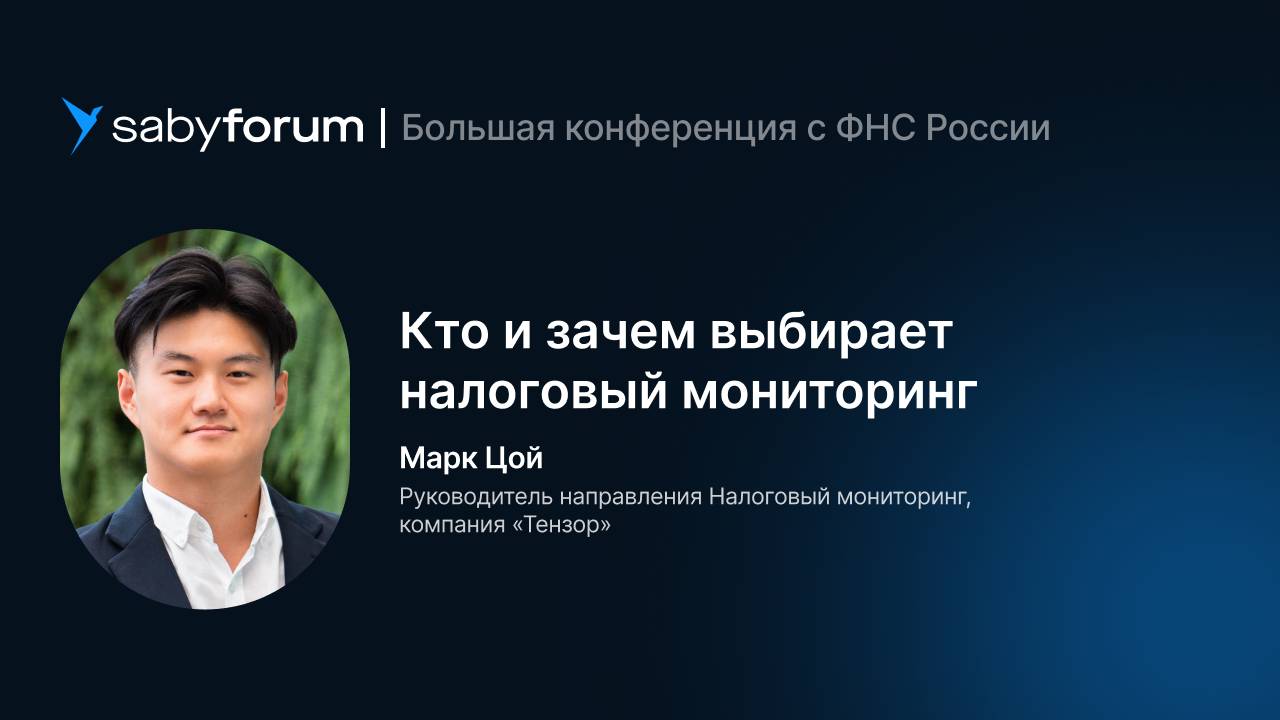 sabyforum | Большая конференция с ФНС России

Кто и зачем выбирает налоговый мониторинг

Марк Цой

Руководитель направления Налоговый мониторинг, компания «Тензор»